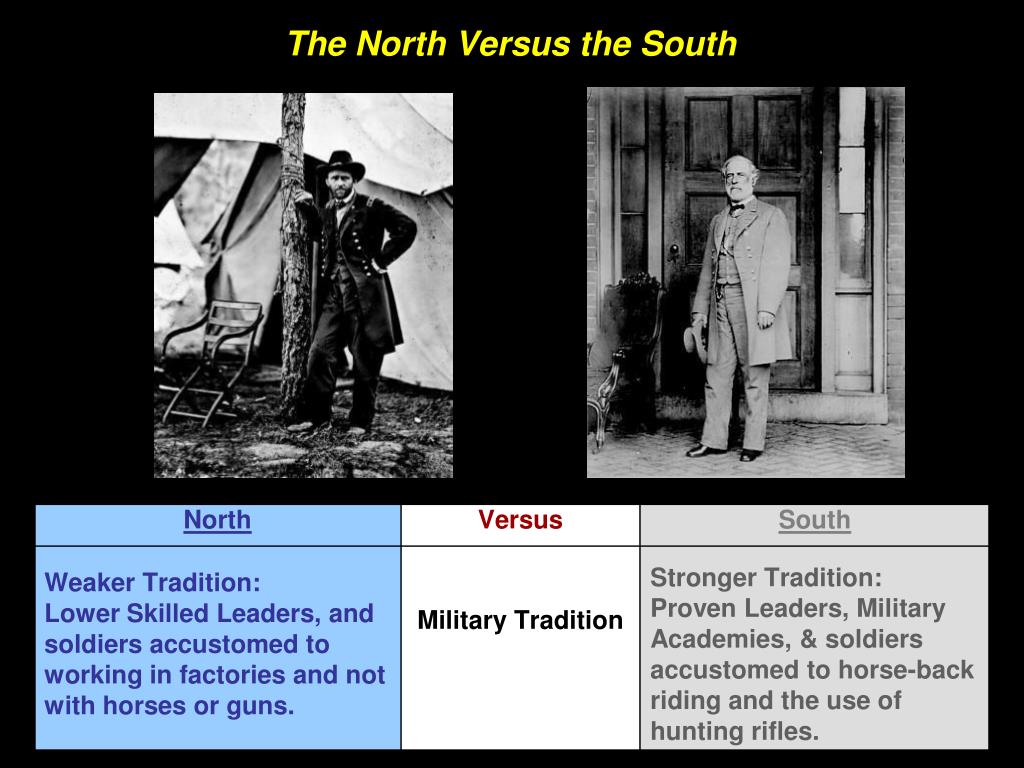 The North Versus the South

| North | Versus | South |
|---|---|---|
| Weaker Tradition: Lower Skilled Leaders, and soldiers accustomed to working in factories and not with horses or guns. | Military Tradition | Stronger Tradition: Proven Leaders, Military Academies, & soldiers accustomed to horse-back riding and the use of hunting rifles. |